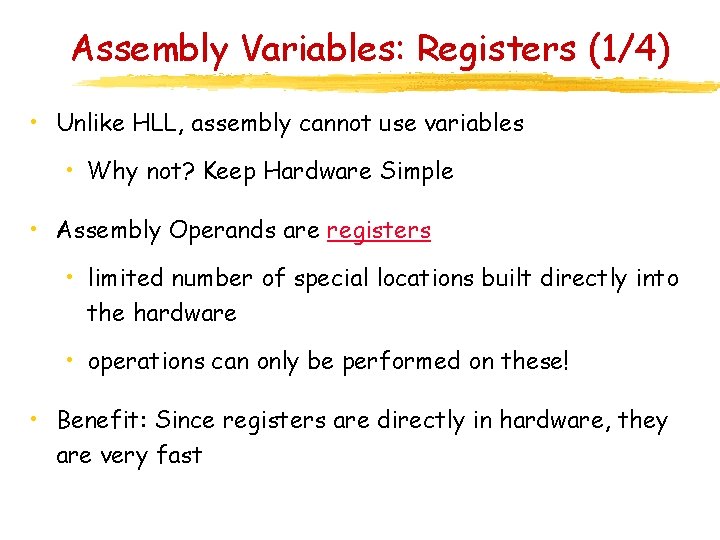 Assembly Variables: Registers (1/4)

• Unlike HLL, assembly cannot use variables

• Why not? Keep Hardware Simple

• Assembly Operands are registers

• limited number of special locations built directly into the hardware

• operations can only be performed on these!

• Benefit: Since registers are directly in hardware, they are very fast